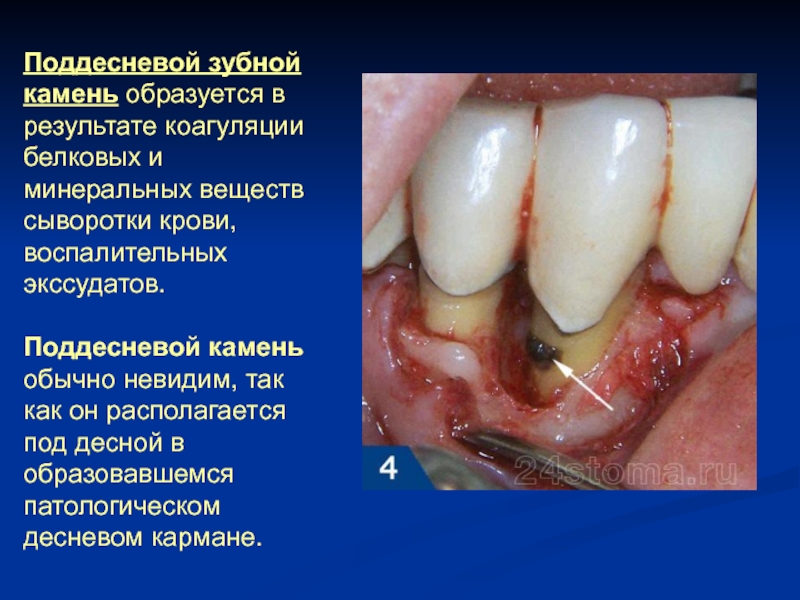 Поддесневой зубной камень образуется в результате коагуляции белковых и минеральных веществ сыворотки крови, воспалительных экссудатов.

Поддесневой камень обычно невидим, так как он располагается под десной в образовавшемся патологическом десневом кармане.

4

24stoma.ru